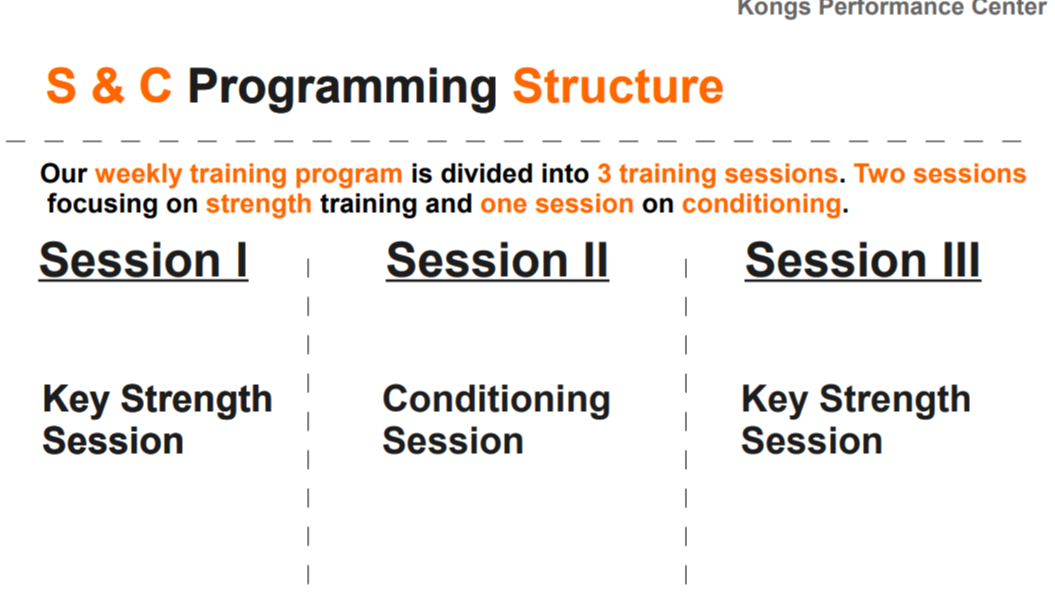 Kongs Performance Center

S & C Programming Structure

Our weekly training program is divided into 3 training sessions. Two sessions focusing on strength training and one session on conditioning.

Session I

Key Strength Session

Session II

Conditioning Session

Session III

Key Strength Session